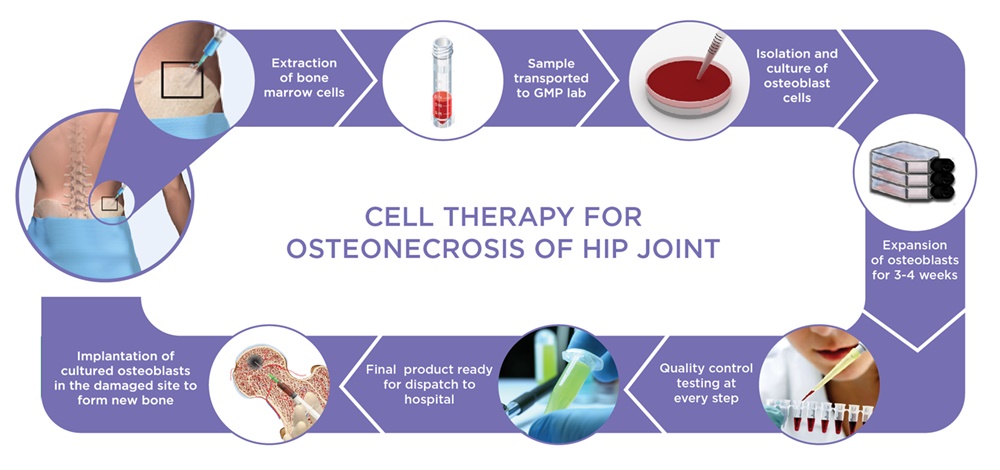 Extraction of bone marrow cells

Sample transported to GMP lab

Isolation and culture of osteoblast cells

CELL THERAPY FOR OSTEONECROSIS OF HIP JOINT

Expansion of osteoblasts for 3-4 weeks

Quality control testing at every step

Final product ready for dispatch to hospital

Implantation of cultured osteoblasts in the damaged site to form new bone